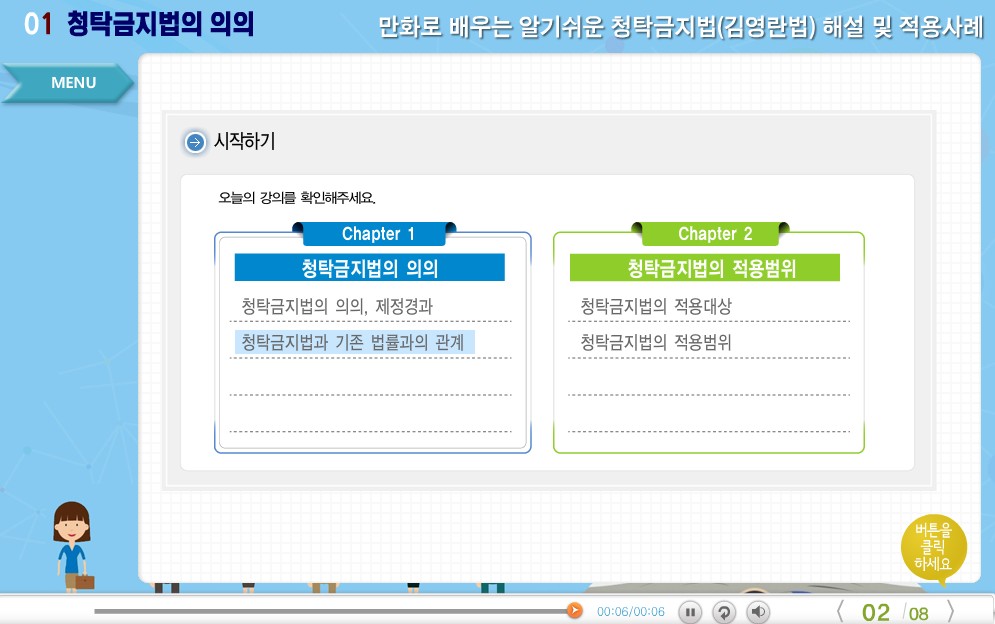 01 청탁금지법의 의의

만화로 배우는 알기쉬운 청탁금지법(김영란법) 해설 및 적용사례

MENU

시작하기

오늘의 강의를 확인해주세요.

Chapter 1

청탁금지법의 의의

청탁금지법의 의의, 제정경과

청탁금지법과 기존 법률과의 관계

Chapter 2

청탁금지법의 적용범위

청탁금지법의 적용대상

청탁금지법의 적용범위

버튼을 클릭 하세요

00:06/00:06

02 /08